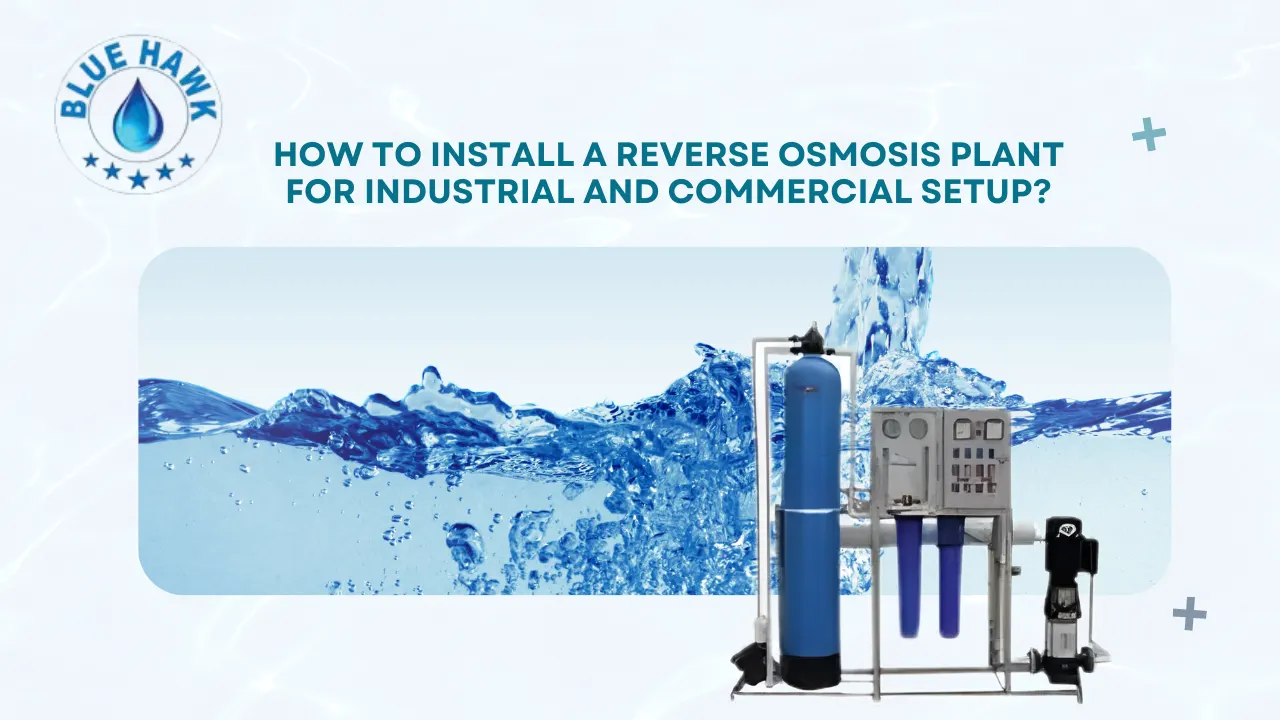 BLUE HAWK

HOW TO INSTALL A REVERSE OSMOSIS PLANT FOR INDUSTRIAL AND COMMERCIAL SETUP?